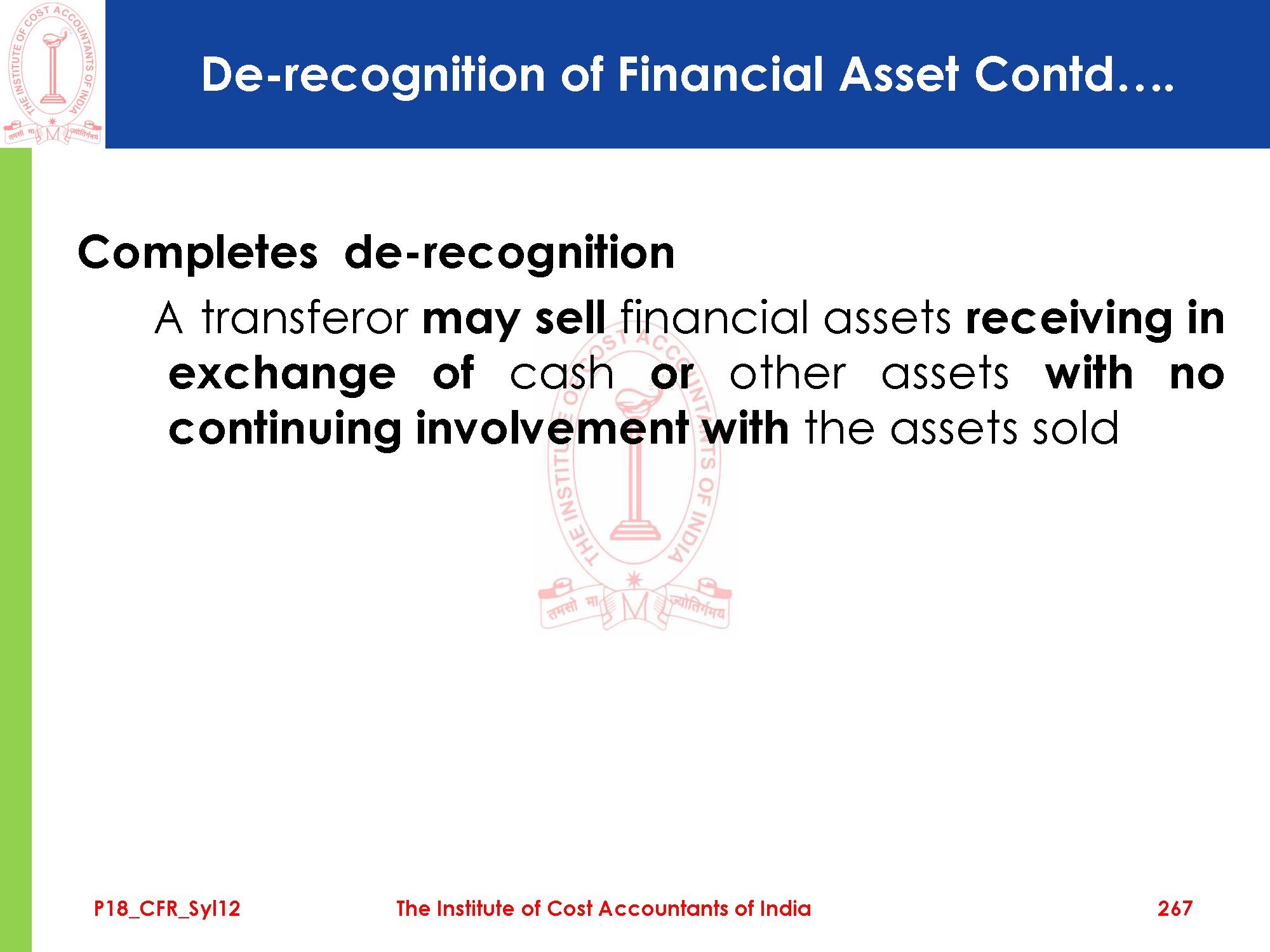 THE INSTITUTE OF COST ACCOUNTANTS OF INDIA
तमसो मा ज्योतिर्गमय

De-recognition of Financial Asset Contd….

Completes de-recognition

A transferor may sell financial assets receiving in exchange of cash or other assets with no continuing involvement with the assets sold

THE INSTITUTE OF COST ACCOUNTANTS OF INDIA
तमसो मा ज्योतिर्गमय

P18_CFR_Syl12 The Institute of Cost Accountants of India 267